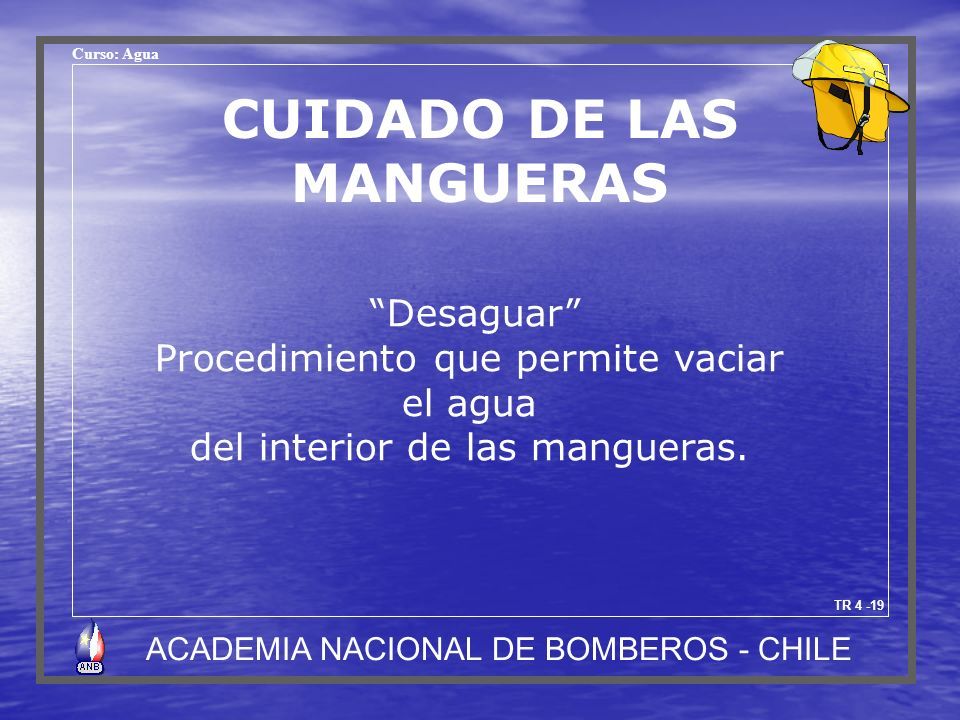 Curso: Agua

CUIDADO DE LAS MANGUERAS

“Desaguar”
Procedimiento que permite vaciar el agua
del interior de las mangueras.

TR 4 -19

ANB

ACADEMIA NACIONAL DE BOMBEROS - CHILE